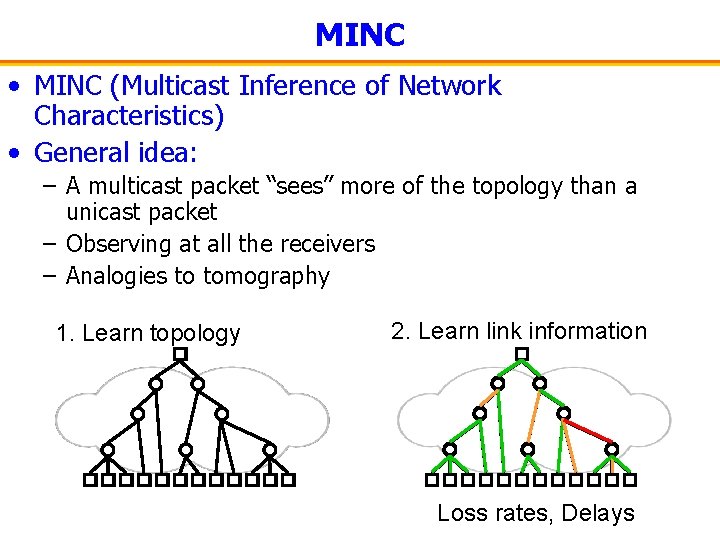 MINC

• MINC (Multicast Inference of Network Characteristics)

• General idea:

– A multicast packet “sees” more of the topology than a unicast packet

– Observing at all the receivers

– Analogies to tomography

1. Learn topology

2. Learn link information

Loss rates, Delays